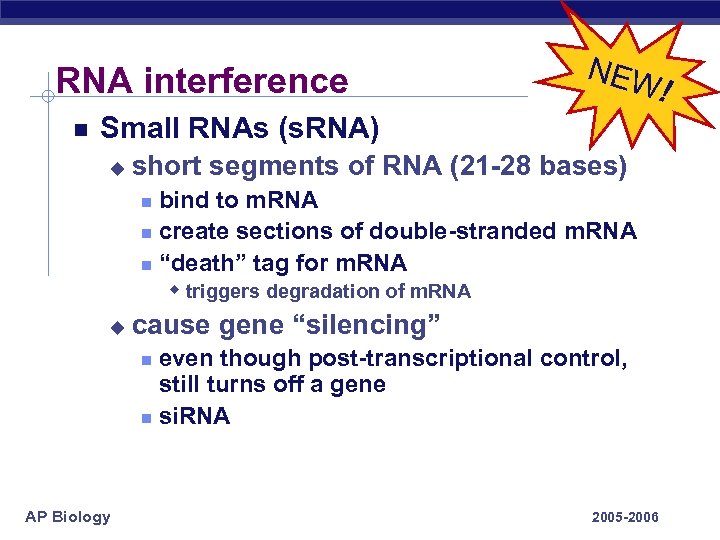 RNA interference

NEW!

Small RNAs (sRNA)

short segments of RNA (21-28 bases)

bind to mRNA

create sections of double-stranded mRNA

“death” tag for mRNA

triggers degradation of mRNA

cause gene “silencing”

even though post-transcriptional control, still turns off a gene

siRNA

AP Biology

2005-2006